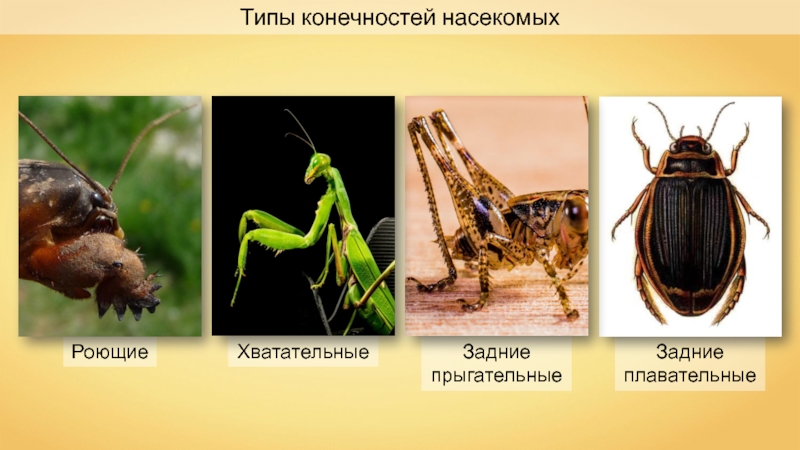 Типы конечностей насекомых

Роющие

Хватательные

Задние прыгательные

Задние плавательные